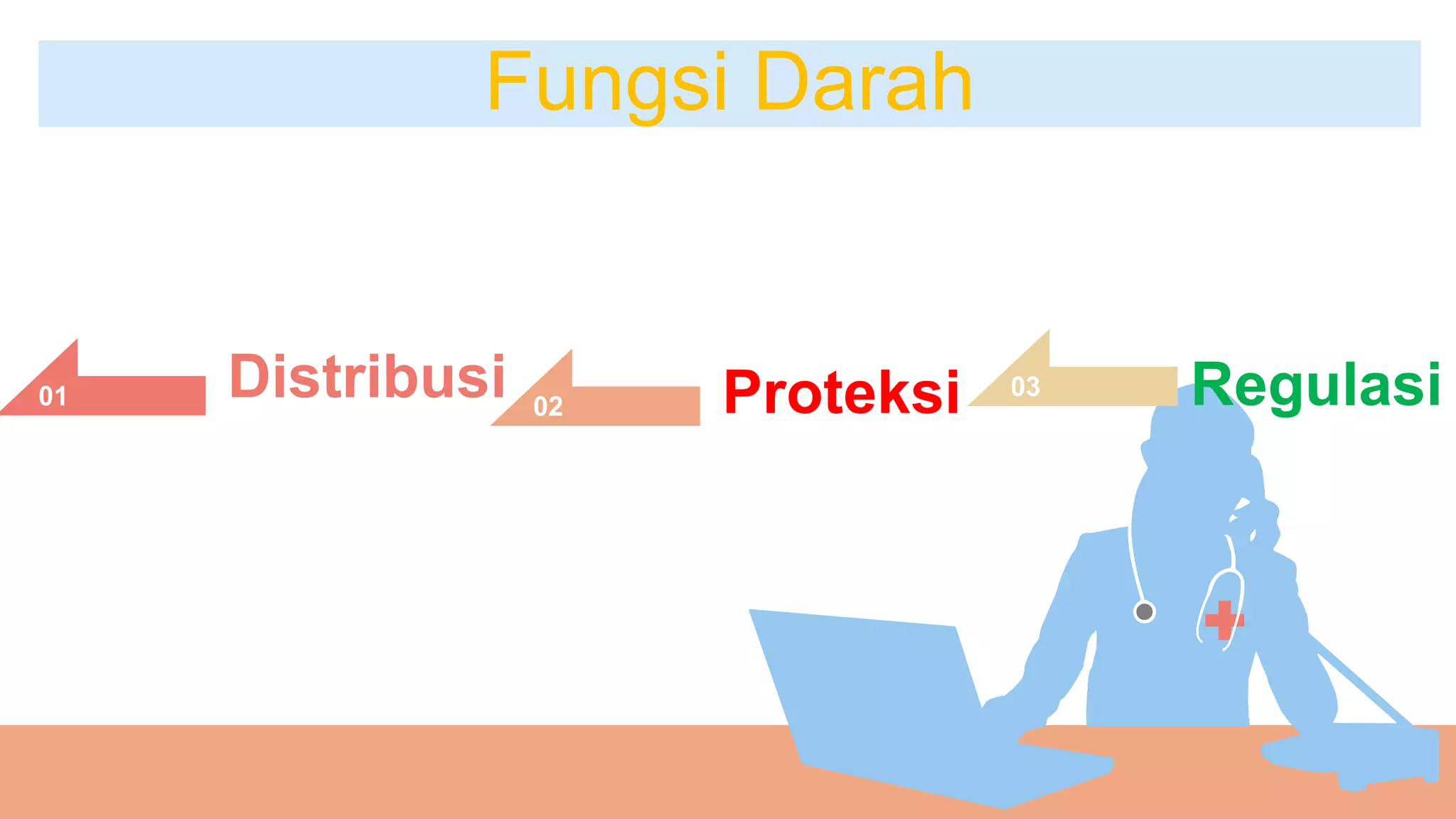 Fungsi Darah

01

Distribusi

02

Proteksi

03

Regulasi